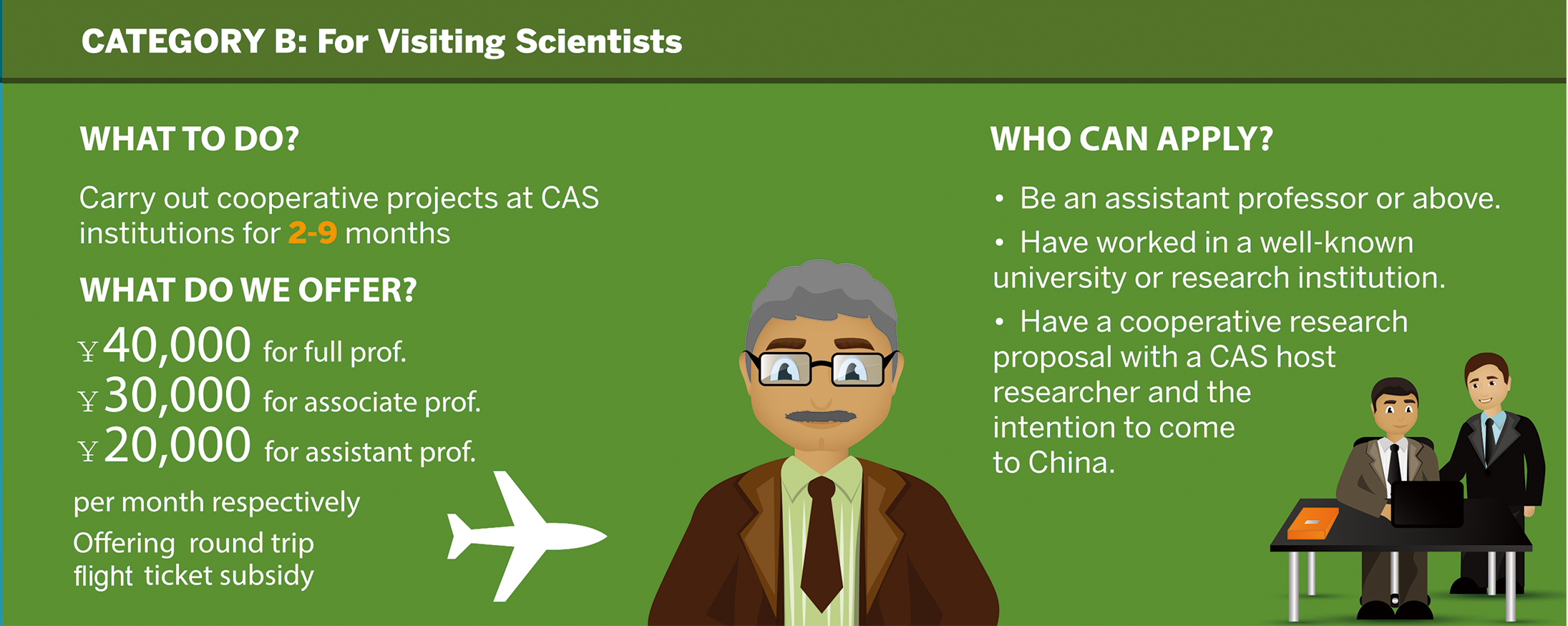 CATEGORY B: For Visiting Scientists

WHAT TO DO?

Carry out cooperative projects at CAS institutions for 2-9 months

WHAT DO WE OFFER?

¥40,000 for full prof.
¥30,000 for associate prof.
¥20,000 for assistant prof.

per month respectively

Offering round trip flight ticket subsidy

WHO CAN APPLY?

• Be an assistant professor or above.

• Have worked in a well-known university or research institution.

• Have a cooperative research proposal with a CAS host researcher and the intention to come to China.